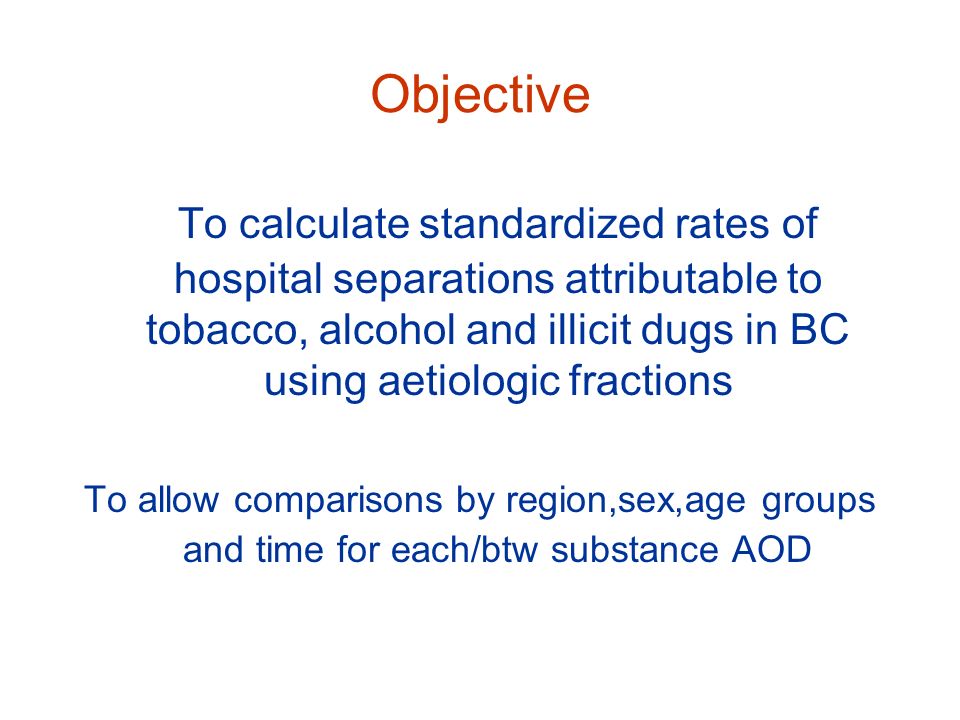 Objective

To calculate standardized rates of hospital separations attributable to tobacco, alcohol and illicit dugs in BC using aetiologic fractions

To allow comparisons by region,sex,age groups and time for each/btw substance AOD